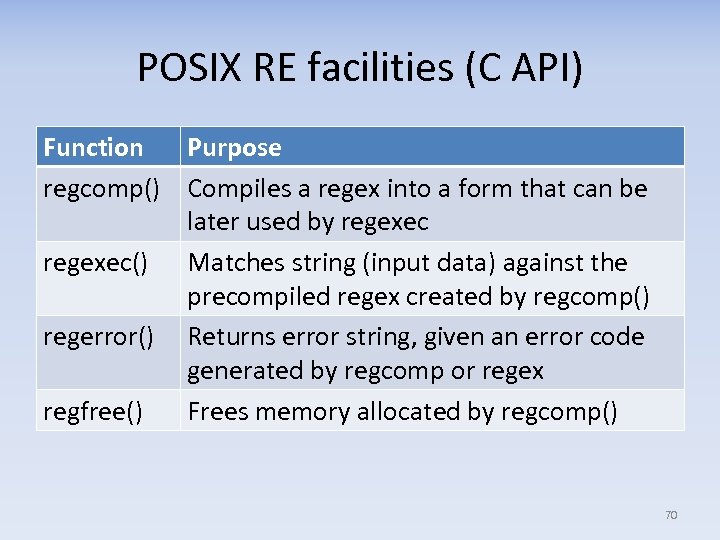 POSIX RE facilities (C API)

| Function | Purpose |
|---|---|
| regcomp() | Compiles a regex into a form that can be later used by regexec |
| regexec() | Matches string (input data) against the precompiled regex created by regcomp() |
| regerror() | Returns error string, given an error code generated by regcomp or regex |
| regfree() | Frees memory allocated by regcomp() |

70